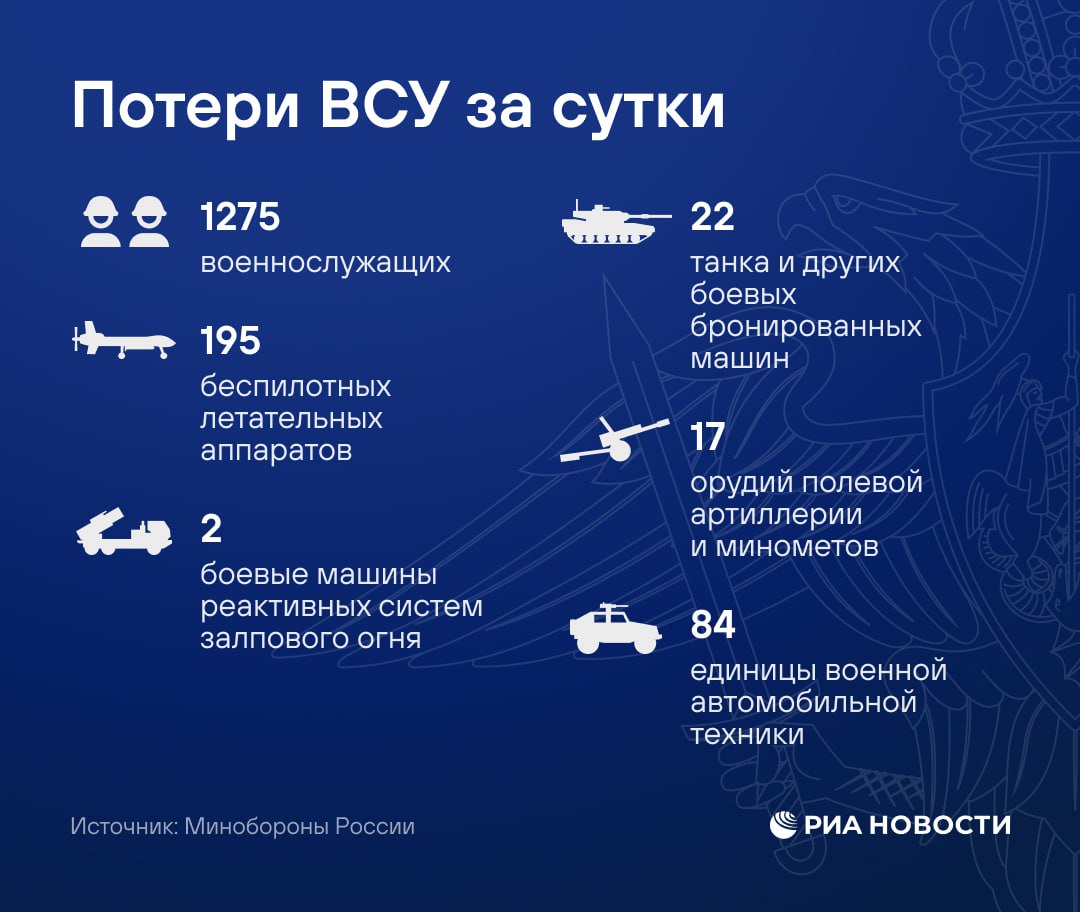 Потери ВСУ за сутки

1275
военнослужащих

195
беспилотных летательных аппаратов

2
боевые машины реактивных систем залпового огня

22
танка и других боевых бронированных машин

17
орудий полевой артиллерии и минометов

84
единицы военной автомобильной техники

Источник: Минобороны России

РИА НОВОСТИ